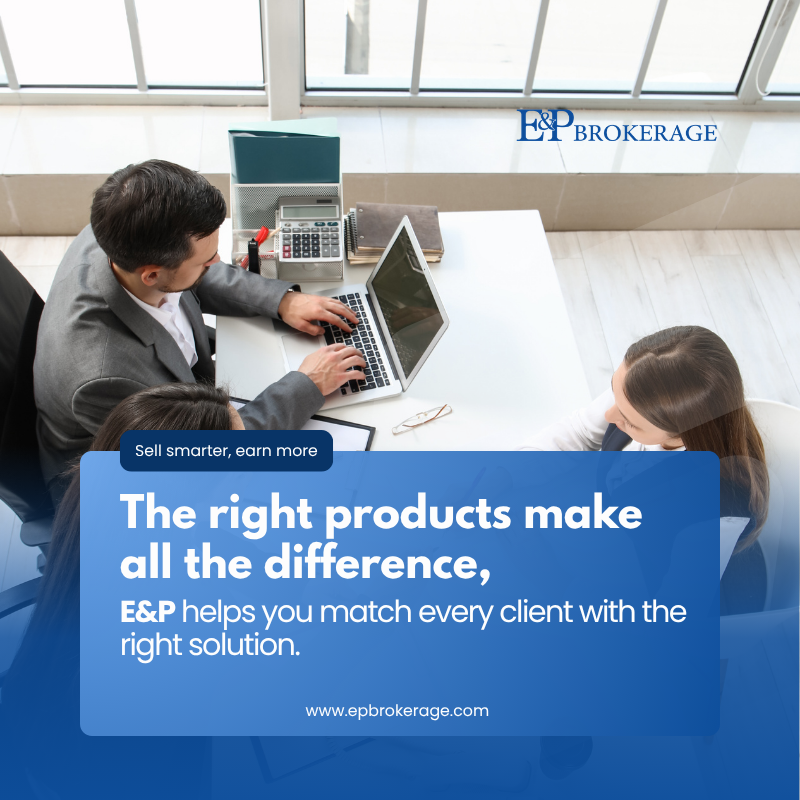 E&P BROKERAGE

Sell smarter, earn more

The right products make all the difference,

E&P helps you match every client with the right solution.

www.epbrokerage.com